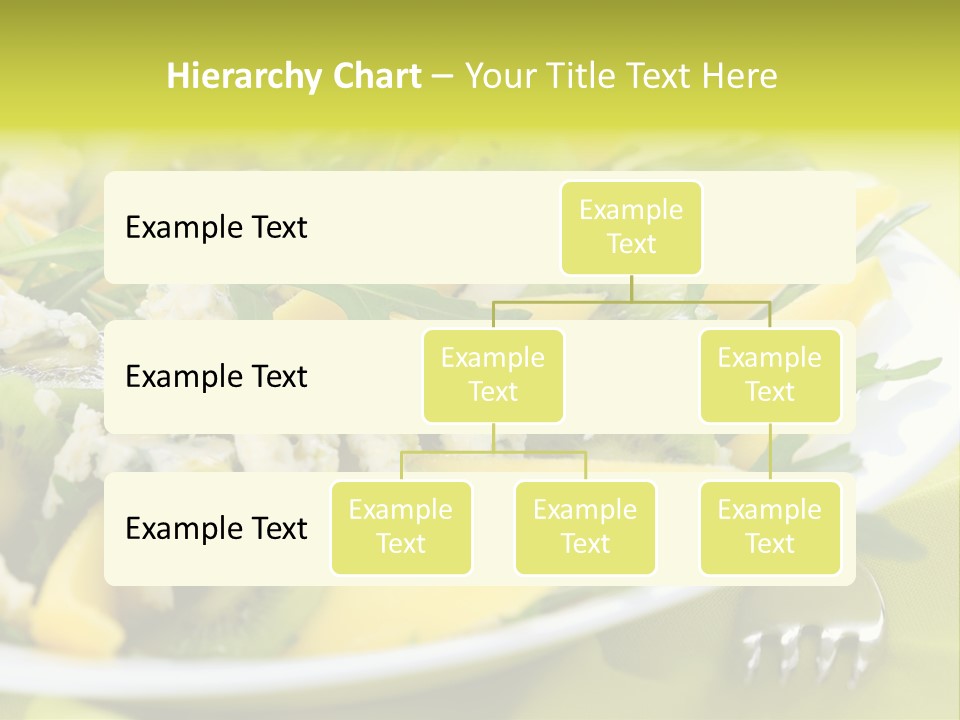 Hierarchy Chart – Your Title Text Here

Example Text

Example Text

Example Text

Example Text

Example Text

Example Text

Example Text

Example Text

Example Text